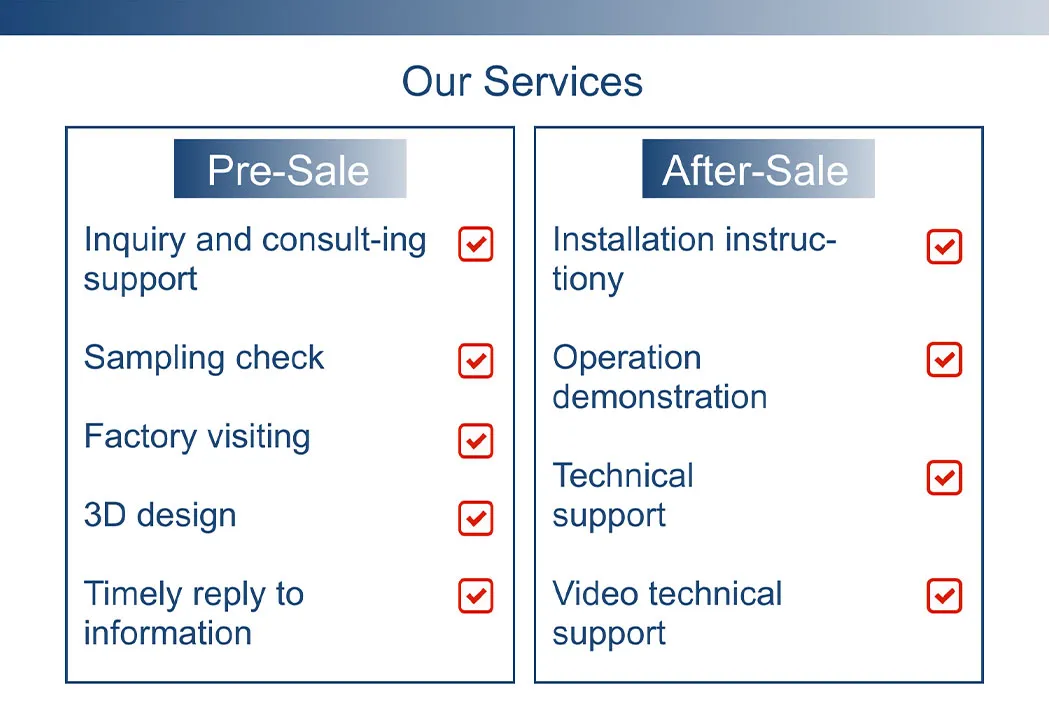 Our Services

Pre-Sale

Inquiry and consult-ing support

Sampling check

Factory visiting

3D design

Timely reply to information

After-Sale

Installation instructiony

Operation demonstration

Technical support

Video technical support